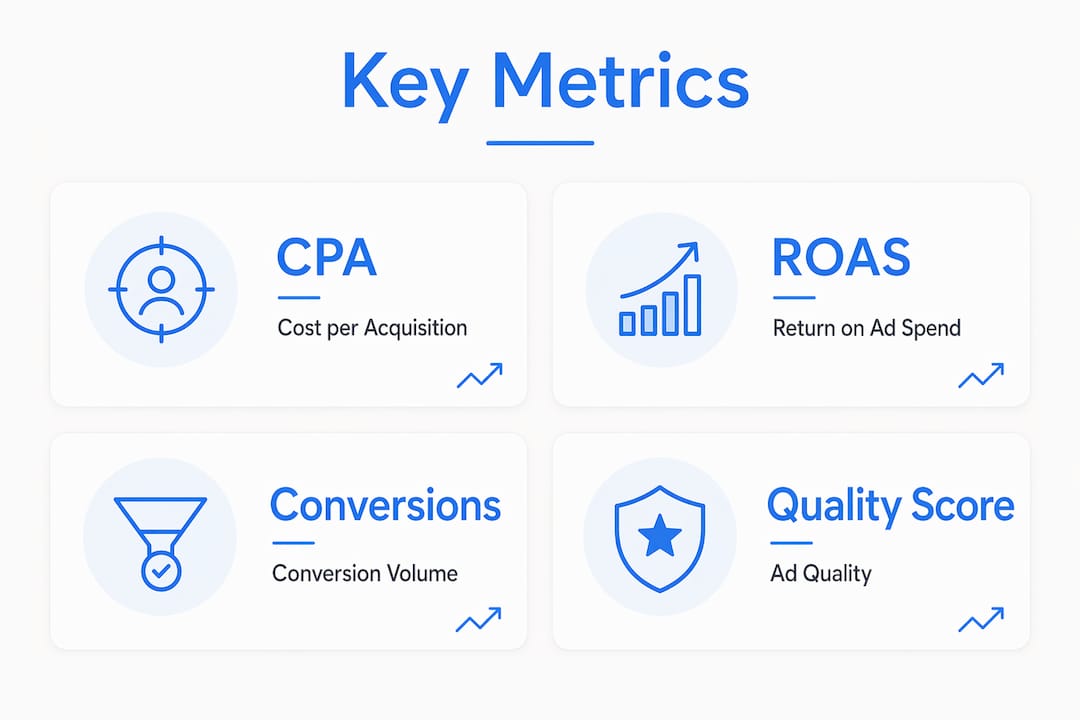 Key Metrics

CPA

Cost per Acquisition

ROAS

Return on Ad Spend

Conversions

Conversion Volume

Quality Score

Ad Quality